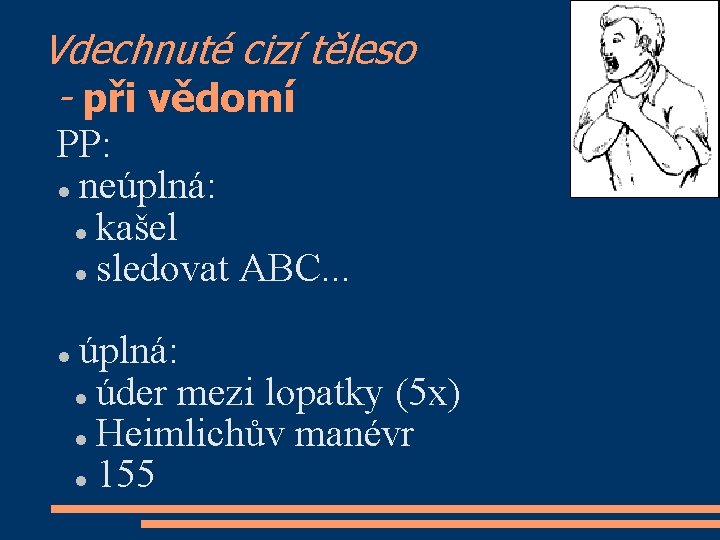 Vdechnuté cizí těleso
- při vědomí

PP:
• neúplná:
• kašel
• sledovat ABC...

• úplná:
• úder mezi lopatky (5x)
• Heimlichův manévr
• 155